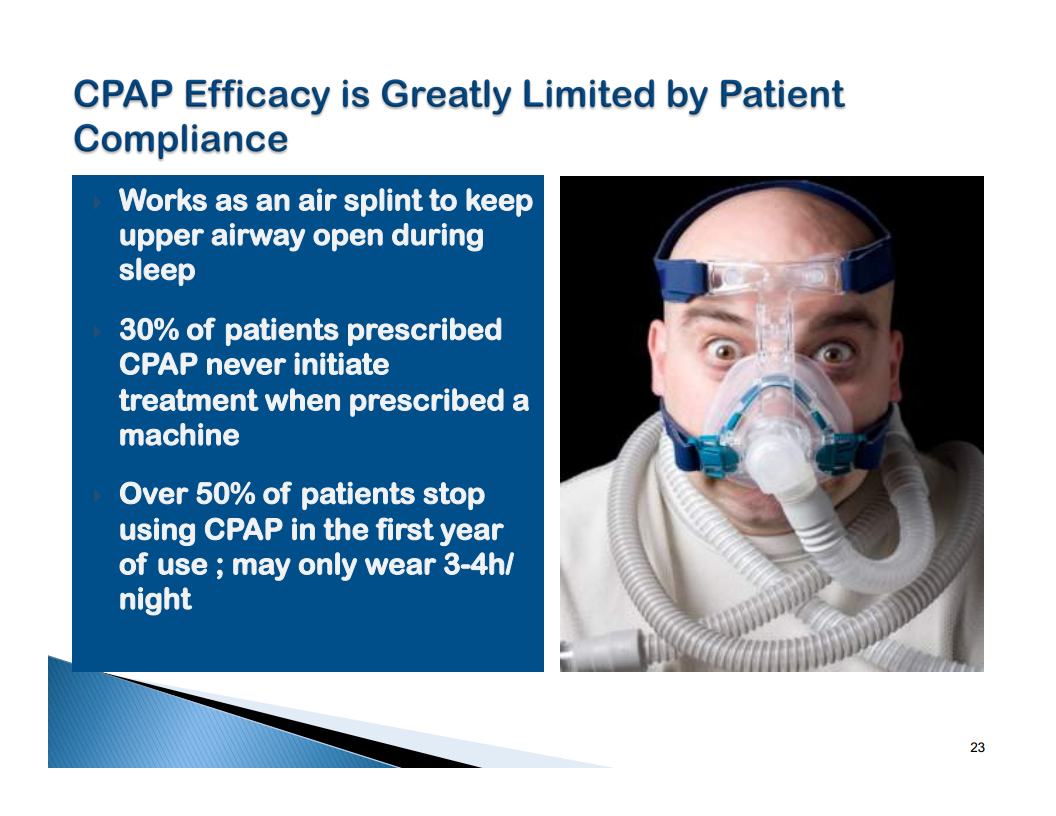 CPAP Efficacy is Greatly Limited by Patient Compliance

Works as an air splint to keep upper airway open during sleep

30% of patients prescribed CPAP never initiate treatment when prescribed a machine

Over 50% of patients stop using CPAP in the first year of use ; may only wear 3-4h/ night

23